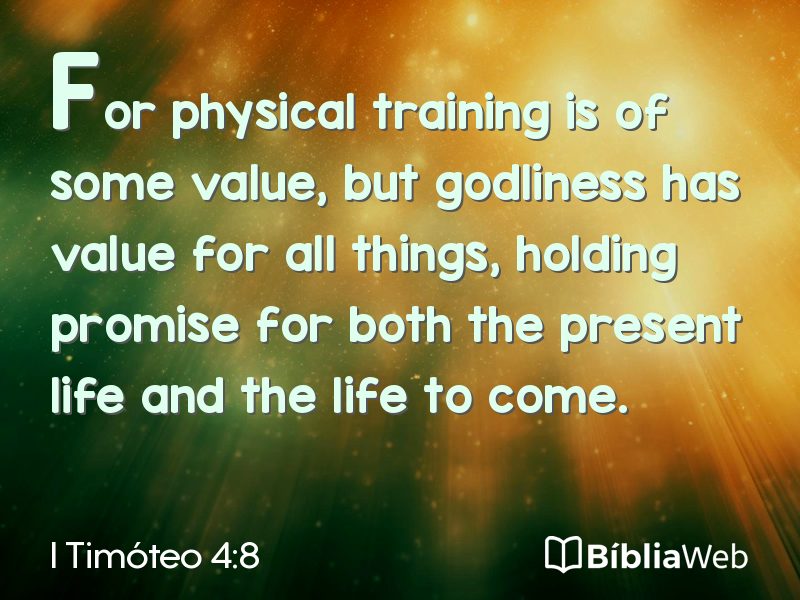 For physical training is of some value, but godliness has value for all things, holding promise for both the present life and the life to come.

I Timóteo 4:8

BíbliaWeb